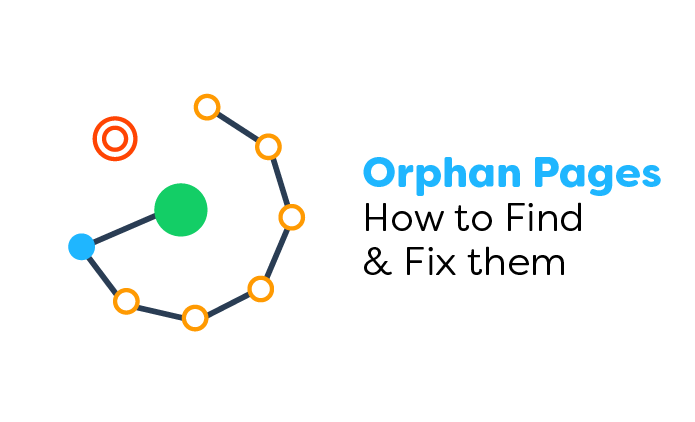 Orphan Pages
How to Find & Fix them